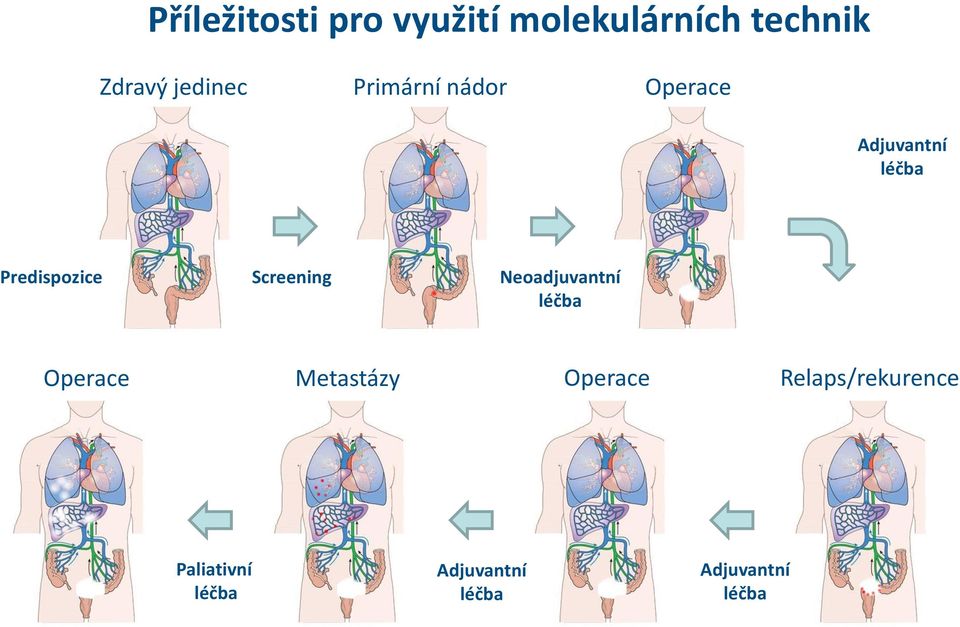 Příležitosti pro využití molekulárních technik

Zdravý jedinec

Primární nádor

Operace

Adjuvantní léčba

Predispozice

Screening

Neoadjuvantní léčba

Operace

Metastázy

Operace

Relaps/rekurence

Paliativní léčba

Adjuvantní léčba

Adjuvantní léčba